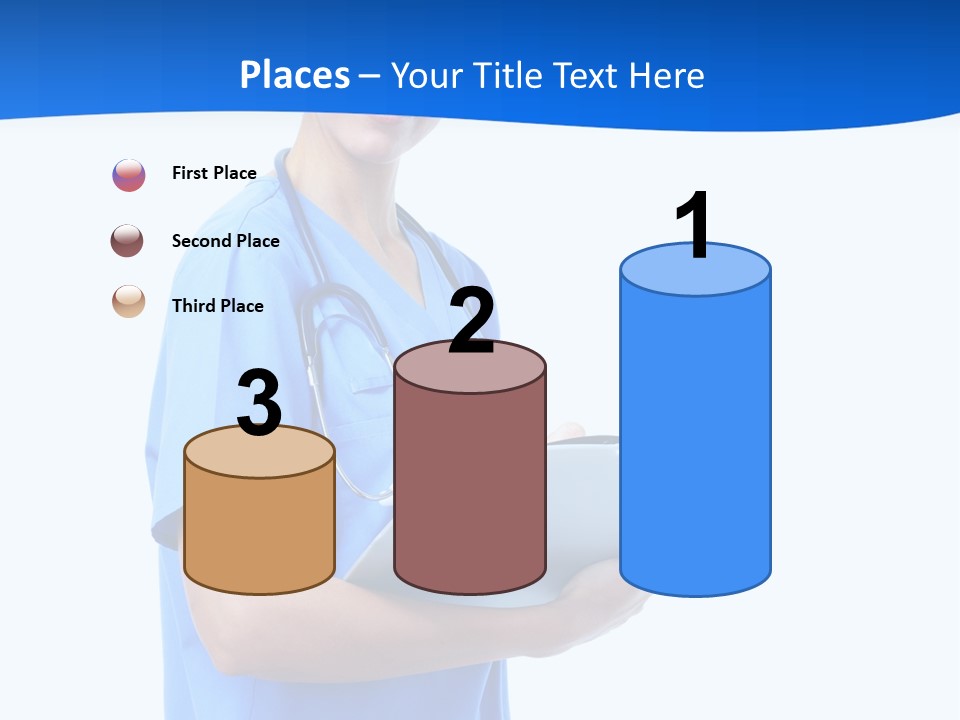 Places – Your Title Text Here

First Place

Second Place

Third Place

3

2

1